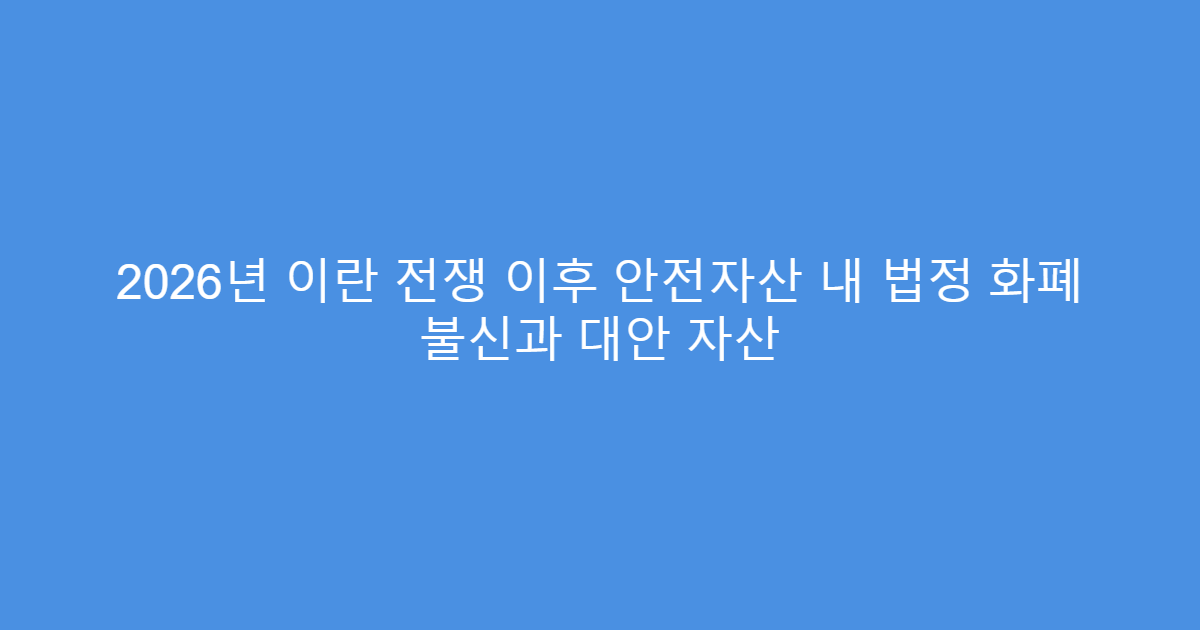 2026년 이란 전쟁 이후 안전자산 내 법정 화폐 불신과 대안 자산